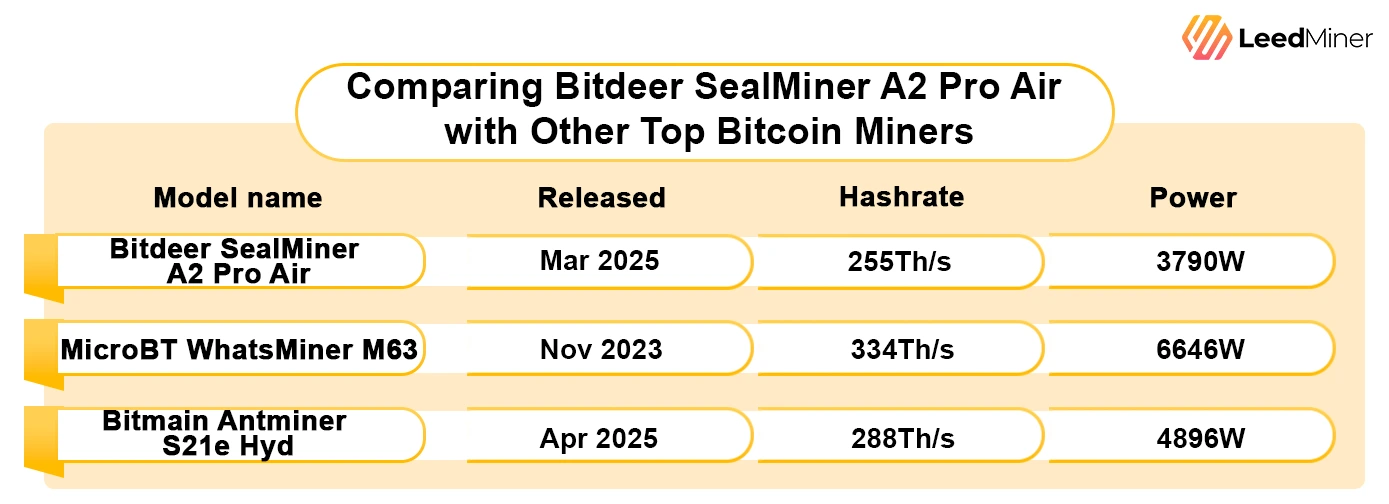 LeedMiner

Comparing Bitdeer SealMiner A2 Pro Air with Other Top Bitcoin Miners

| Model name | Released | Hashrate | Power |
|---|---|---|---|
| Bitdeer SealMiner A2 Pro Air | Mar 2025 | 255Th/s | 3790W |
| MicroBT WhatsMiner M63 | Nov 2023 | 334Th/s | 6646W |
| Bitmain Antminer S21e Hyd | Apr 2025 | 288Th/s | 4896W |